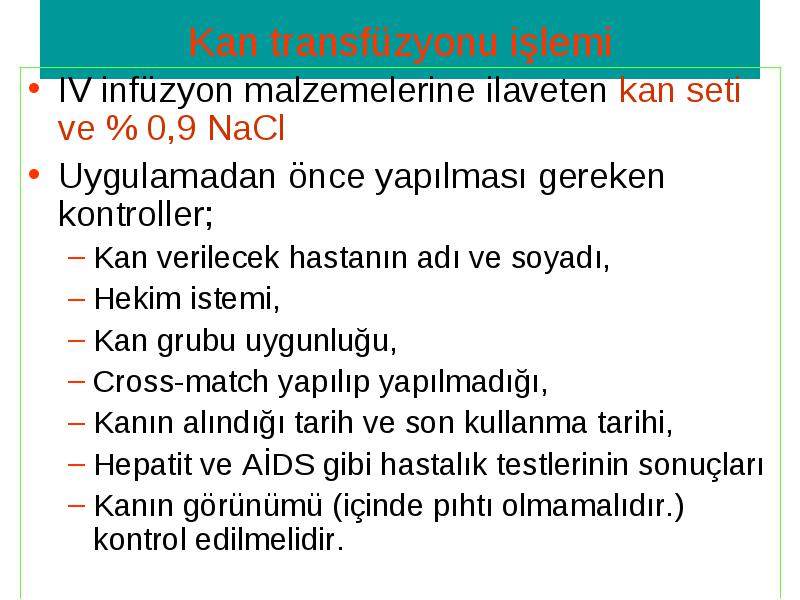 Kan transfüzyonu işlemi

• IV infüzyon malzemelerine ilaveten kan seti ve % 0,9 NaCl

• Uygulamadan önce yapılması gereken kontroller;
– Kan verilecek hastanın adı ve soyadı,
– Hekim istemi,
– Kan grubu uygunluğu,
– Cross-match yapılıp yapılmadığı,
– Kanın alındığı tarih ve son kullanma tarihi,
– Hepatit ve AİDS gibi hastalık testlerinin sonuçları
– Kanın görünümü (içinde pıhtı olmamalıdır.) kontrol edilmelidir.